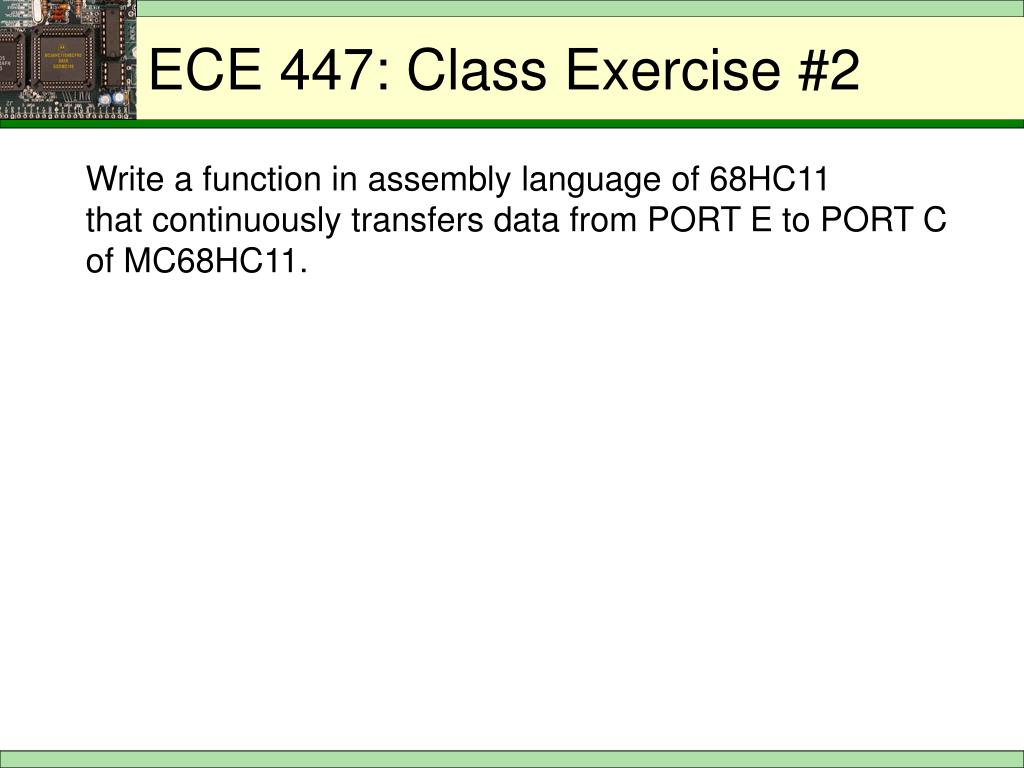 ECE 447: Class Exercise #2

Write a function in assembly language of 68HC11 that continuously transfers data from PORT E to PORT C of MC68HC11.